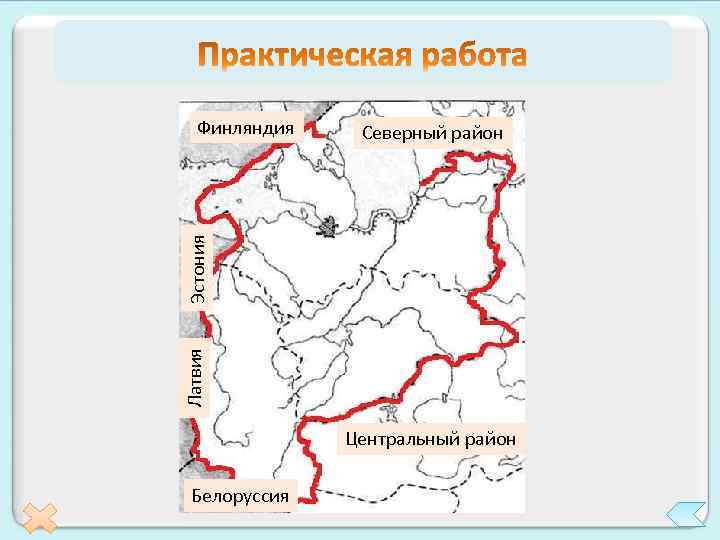 Практическая работа

Финляндия

Северный район

Эстония

Латвия

Центральный район

Белоруссия